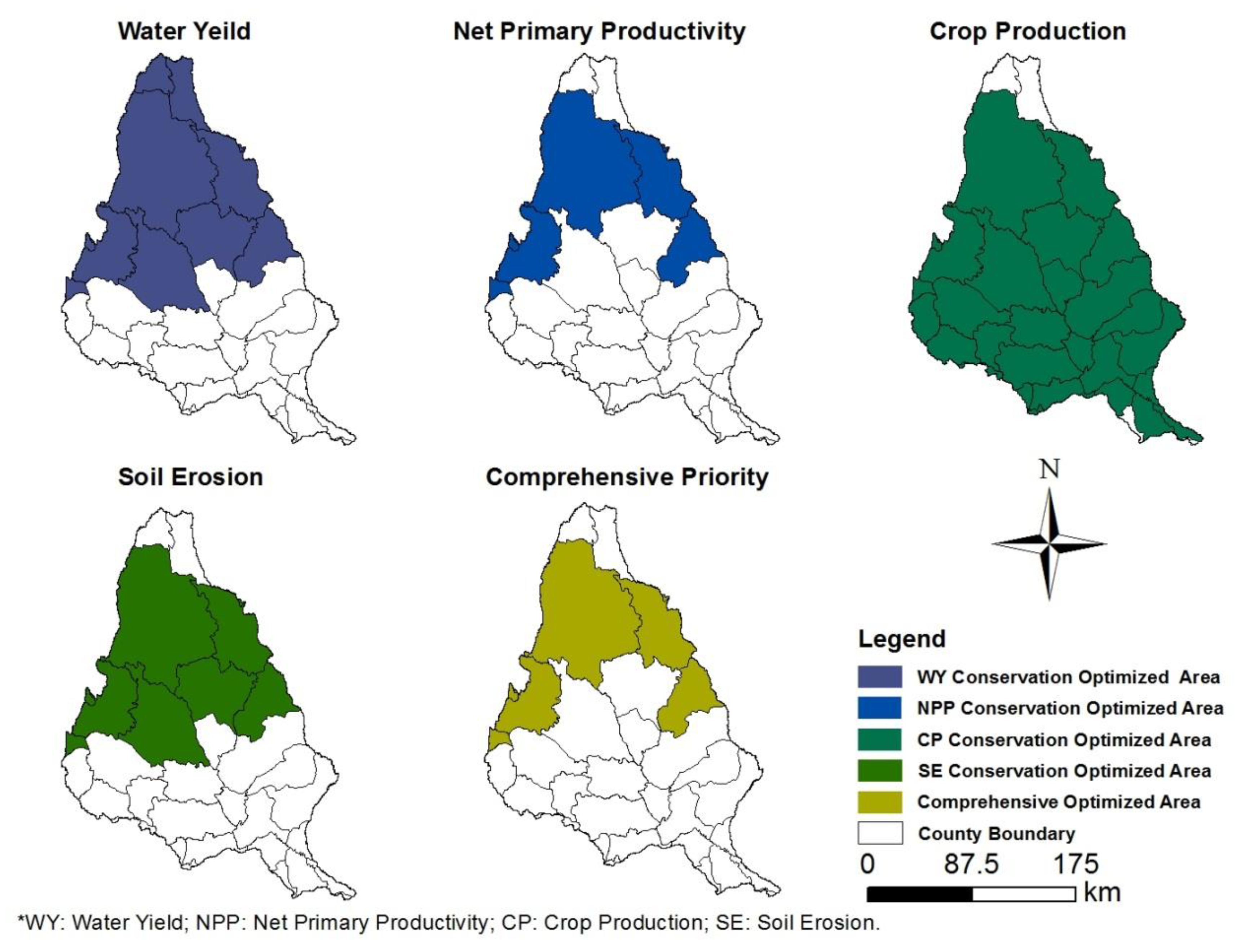 Water Yeild

Net Primary Productivity

Crop Production

Soil Erosion

Comprehensive Priority

N

Legend

WY Conservation Optimized Area

NPP Conservation Optimized Area

CP Conservation Optimized Area

SE Conservation Optimized Area

Comprehensive Optimized Area

County Boundary

0 87.5 175

km

*WY: Water Yield; NPP: Net Primary Productivity; CP: Crop Production; SE: Soil Erosion.